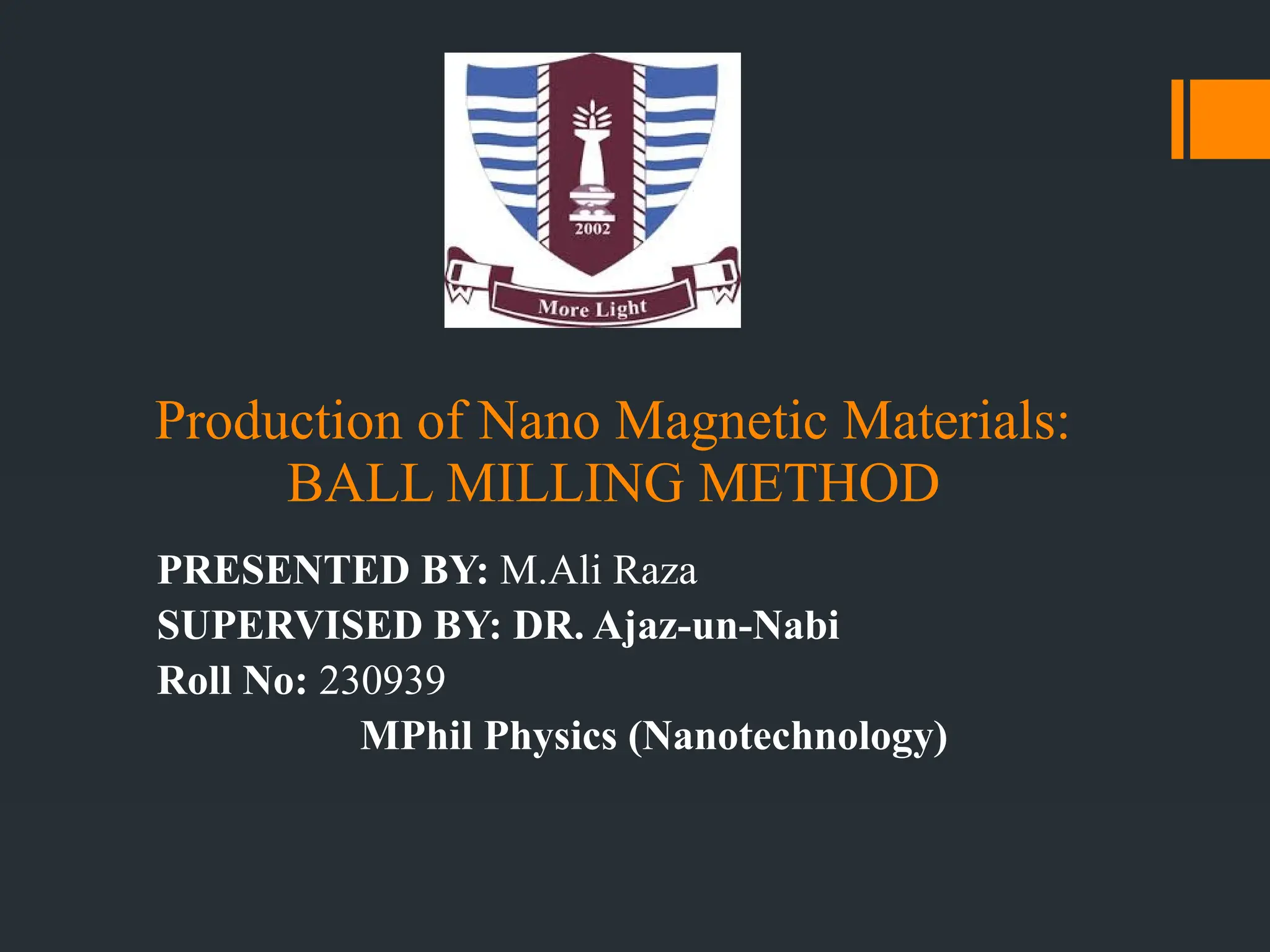 2002

More Light

Production of Nano Magnetic Materials:
BALL MILLING METHOD

PRESENTED BY: M.Ali Raza
SUPERVISED BY: DR. Ajaz-un-Nabi
Roll No: 230939
MPhil Physics (Nanotechnology)